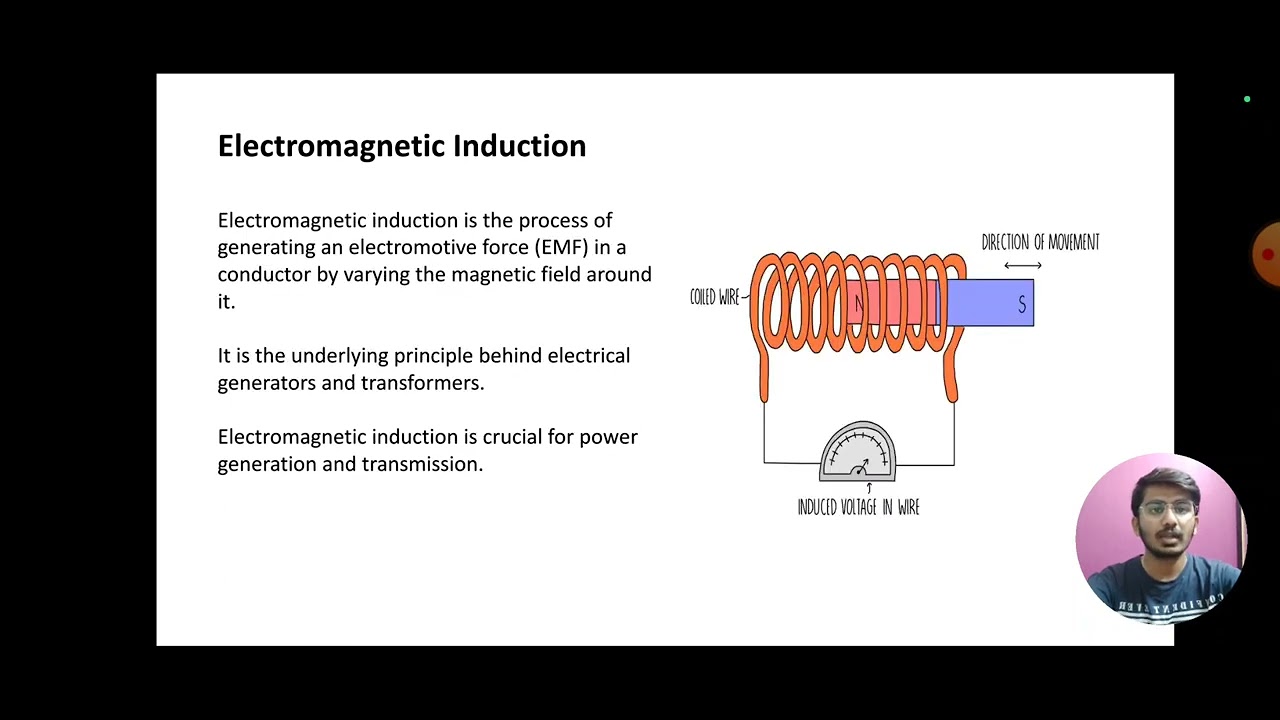 Electromagnetic Induction

Electromagnetic induction is the process of generating an electromotive force (EMF) in a conductor by varying the magnetic field around it.

It is the underlying principle behind electrical generators and transformers.

Electromagnetic induction is crucial for power generation and transmission.

DIRECTION OF MOVEMENT

COILED WIRE

N

S

INDUCED VOLTAGE IN WIRE